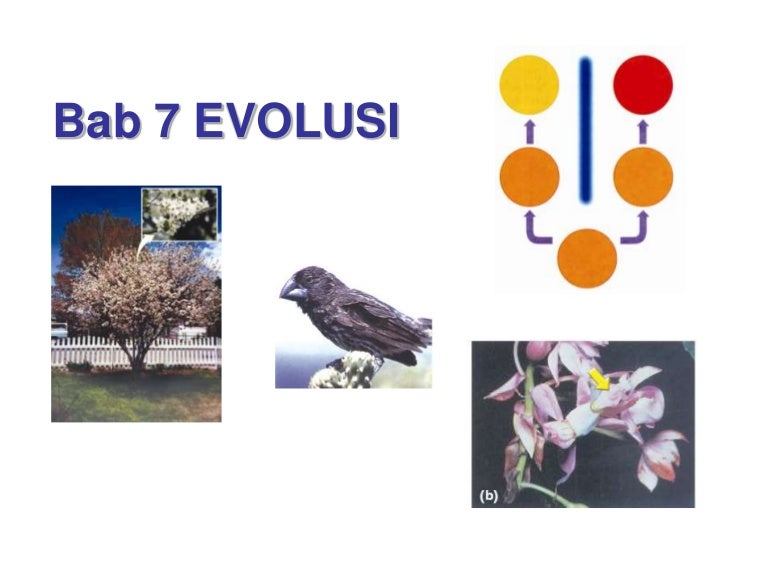 Bab 7 EVOLUSI

(b)